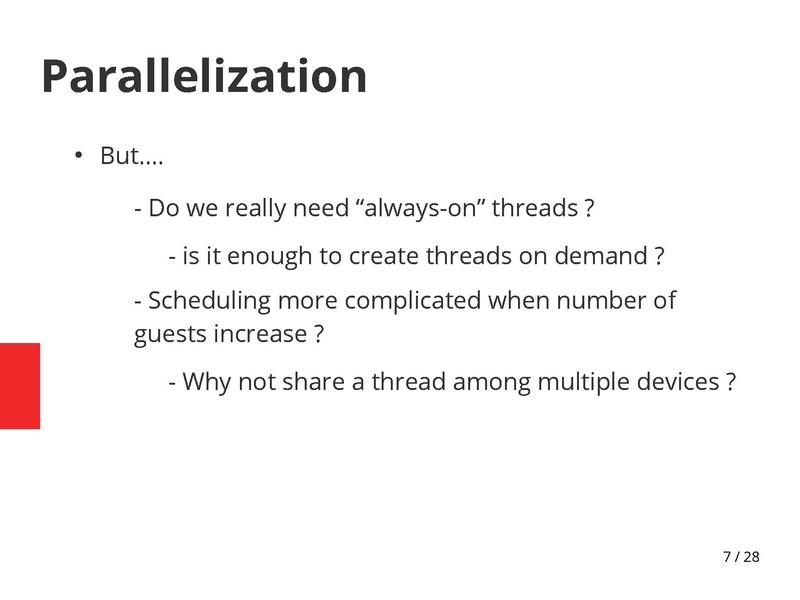 Parallelization

• But....

- Do we really need “always-on” threads ?

- is it enough to create threads on demand ?

- Scheduling more complicated when number of guests increase ?

- Why not share a thread among multiple devices ?

7 / 28